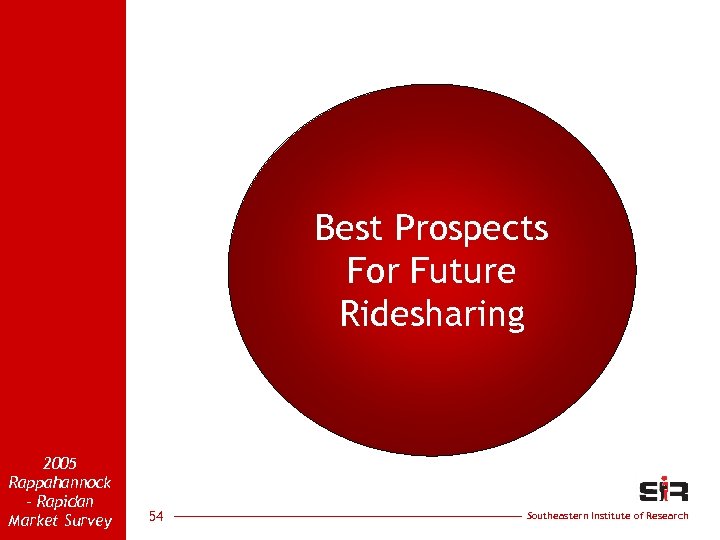 Best Prospects For Future Ridesharing

2005 Rappahannock - Rapidan Market Survey

54

SIR

Southeastern Institute of Research